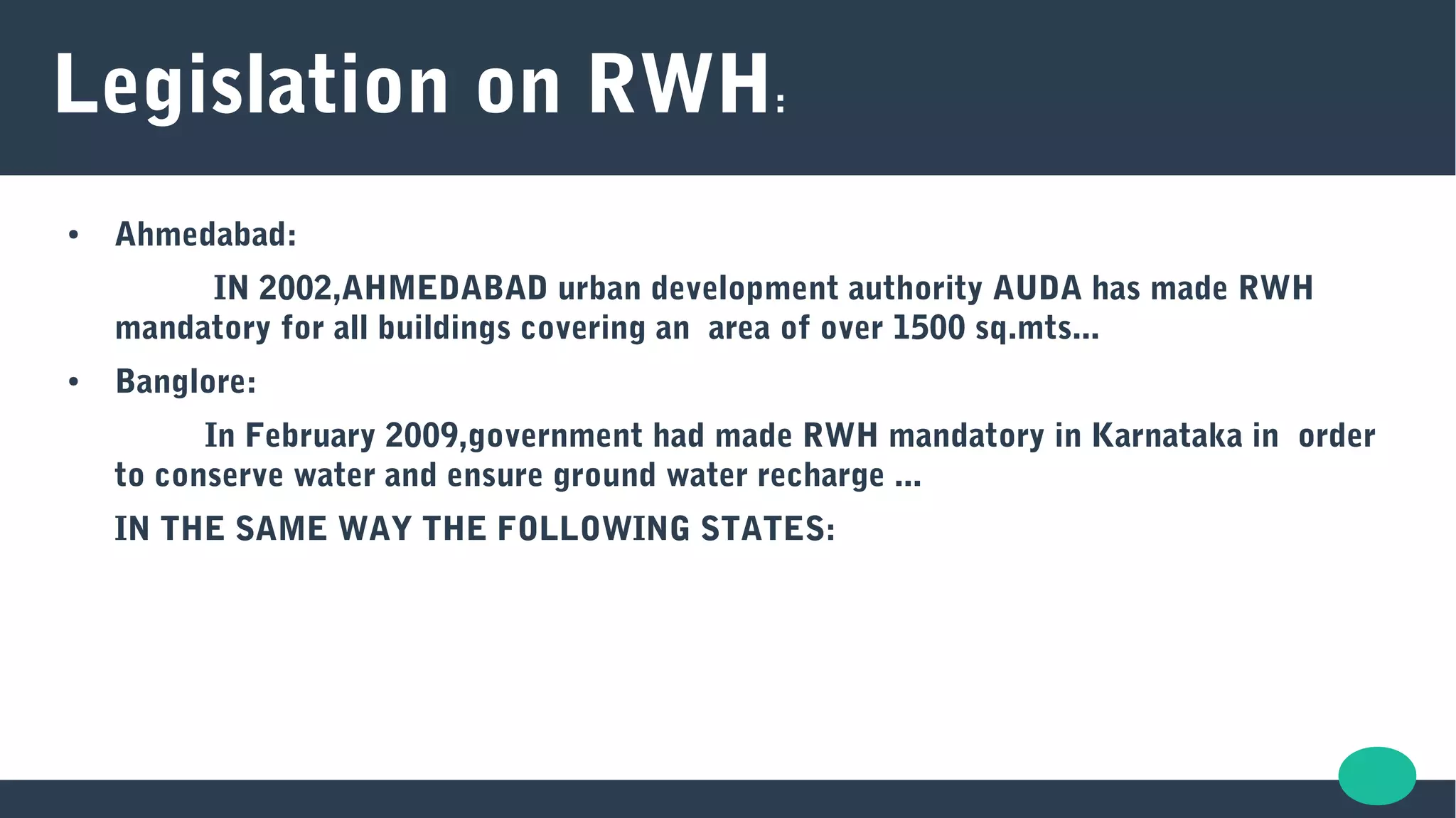 Legislation on RWH:

• Ahmedabad:

IN 2002,AHMEDABAD urban development authority AUDA has made RWH mandatory for all buildings covering an area of over 1500 sq.mts...

• Banglore:

In February 2009,government had made RWH mandatory in Karnataka in order to conserve water and ensure ground water recharge ...

IN THE SAME WAY THE FOLLOWING STATES: